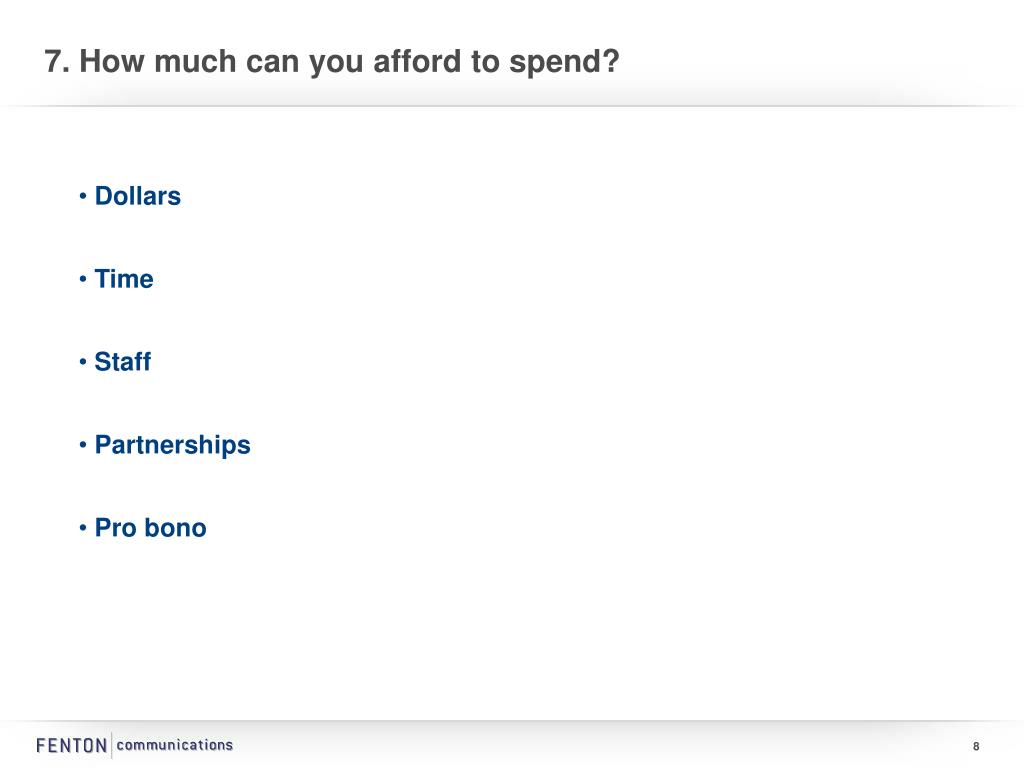 7. How much can you afford to spend?

• Dollars

• Time

• Staff

• Partnerships

• Pro bono

FENTON communications

8